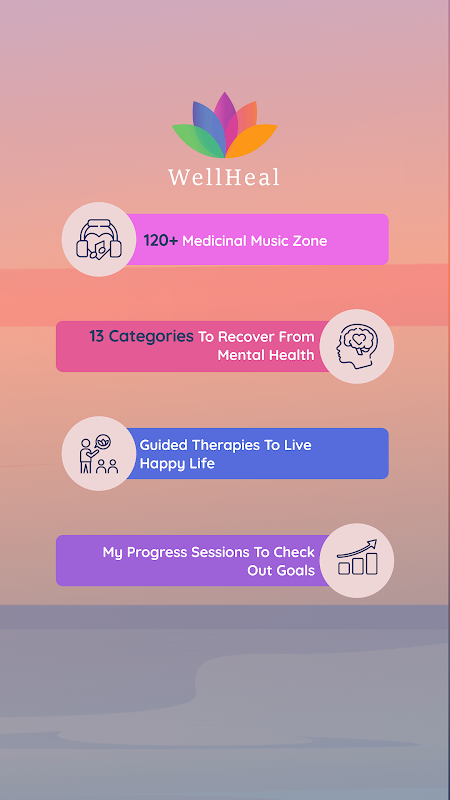 WellHeal

120+ Medicinal Music Zone

13 Categories To Recover From Mental Health

Guided Therapies To Live Happy Life

My Progress Sessions To Check Out Goals